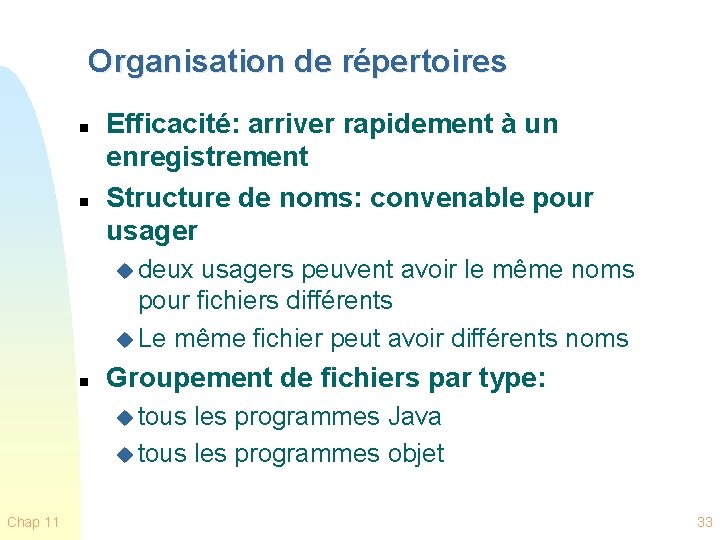 Organisation de répertoires

- Efficacité: arriver rapidement à un enregistrement
- Structure de noms: convenable pour usager
  - deux usagers peuvent avoir le même noms pour fichiers différents
  - Le même fichier peut avoir différents noms
- Groupement de fichiers par type:
  - tous les programmes Java
  - tous les programmes objet

Chap 11

33